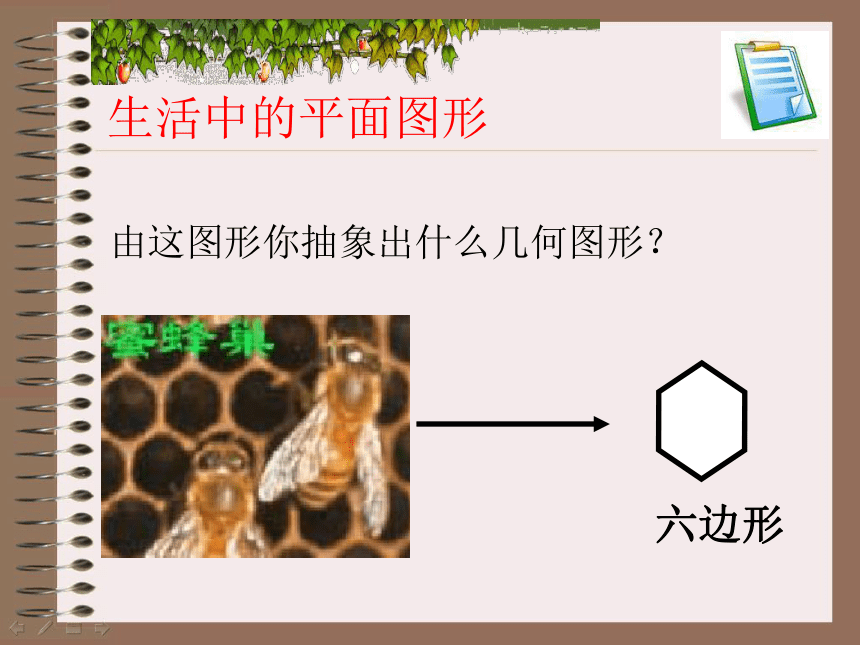 生活中的平面图形

由这图形你抽象出什么几何图形？

蜜蜂巢

六边形